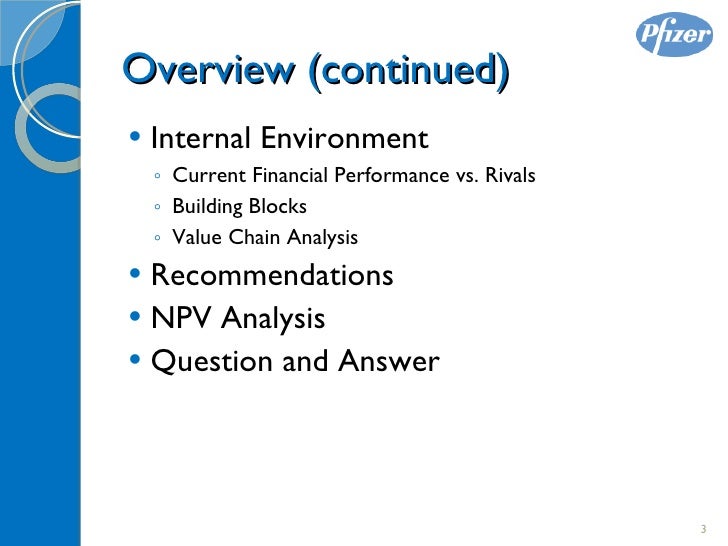 Pfizer

Overview (continued)

• Internal Environment
◦ Current Financial Performance vs. Rivals
◦ Building Blocks
◦ Value Chain Analysis
• Recommendations
• NPV Analysis
• Question and Answer

3